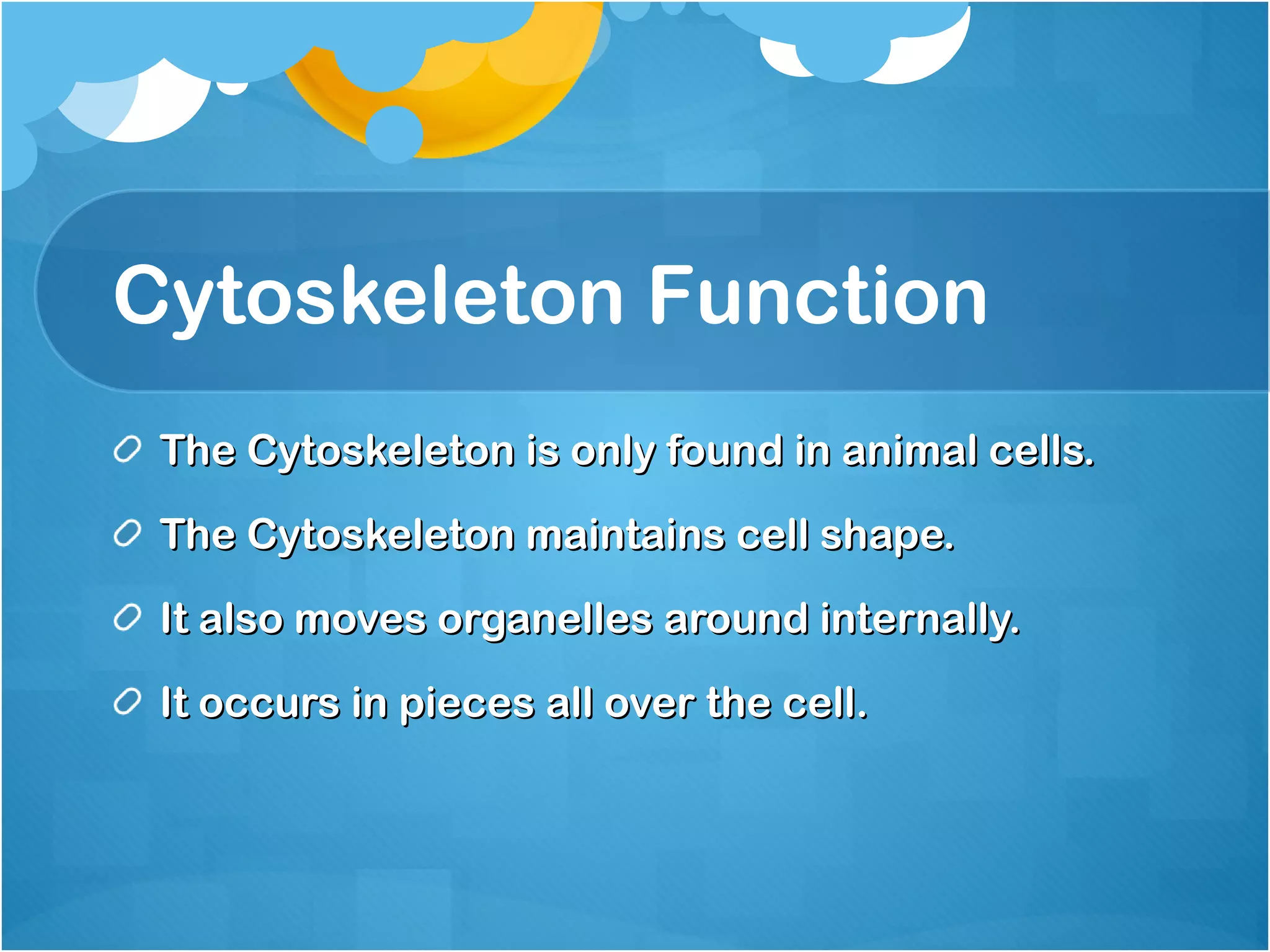 Cytoskeleton Function

The Cytoskeleton is only found in animal cells.

The Cytoskeleton maintains cell shape.

It also moves organelles around internally.

It occurs in pieces all over the cell.